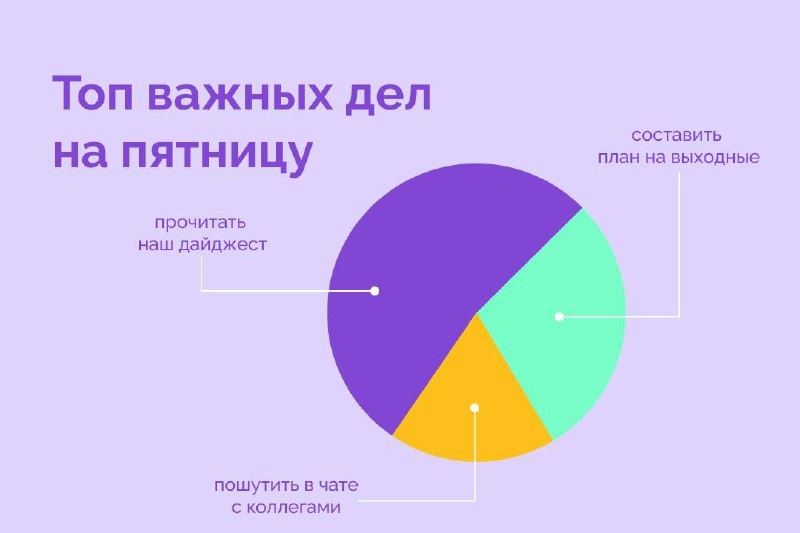 Топ важных дел на пятницу

составить план на выходные

прочитать наш дайджест

пошутить в чате с коллегами